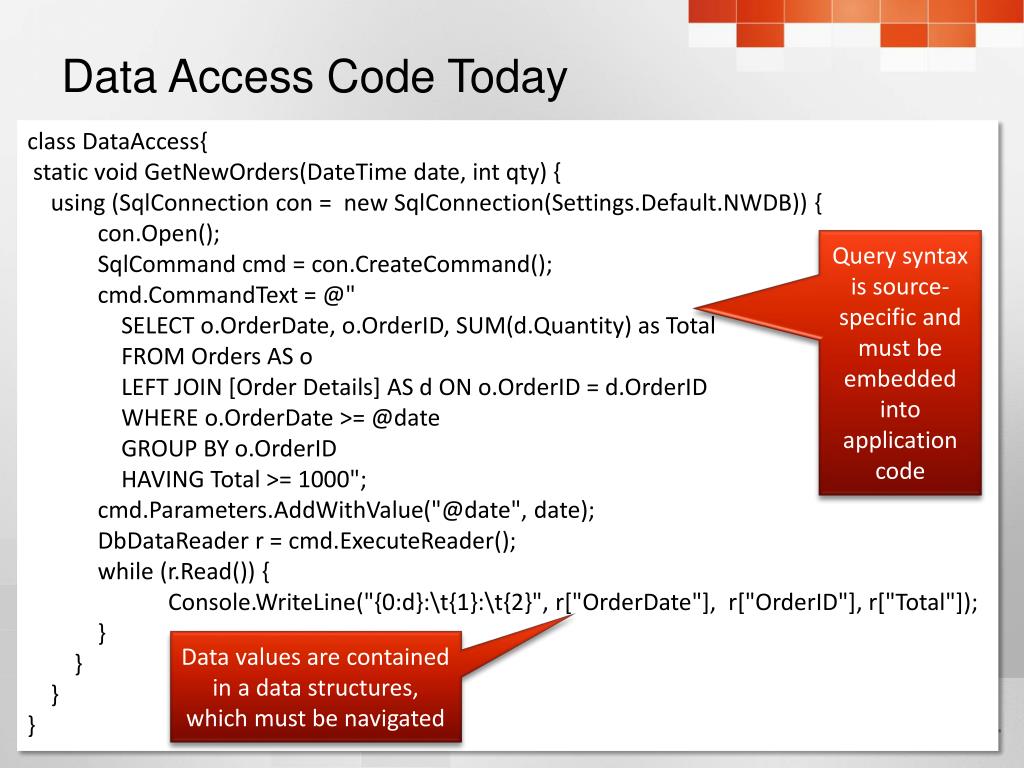 Data Access Code Today

class DataAccess{
static void GetNewOrders(DateTime date, int qty) {
using (SqlConnection con = new SqlConnection(Settings.Default.NWDB)) {
con.Open();
SqlCommand cmd = con.CreateCommand();
cmd.CommandText = @"
SELECT o.OrderDate, o.OrderID, SUM(d.Quantity) as Total
FROM Orders AS o
LEFT JOIN [Order Details] AS d ON o.OrderID = d.OrderID
WHERE o.OrderDate >= @date
GROUP BY o.OrderID
HAVING Total >= 1000";
cmd.Parameters.AddWithValue("@date", date);
DbDataReader r = cmd.ExecuteReader();
while (r.Read()) {
Console.WriteLine("{0:d}:\t{1}:\t{2}", r["OrderDate"], r["OrderID"], r["Total"]);
}
}
}
}

Query syntax is source-specific and must be embedded into application code

Data values are contained in a data structures, which must be navigated